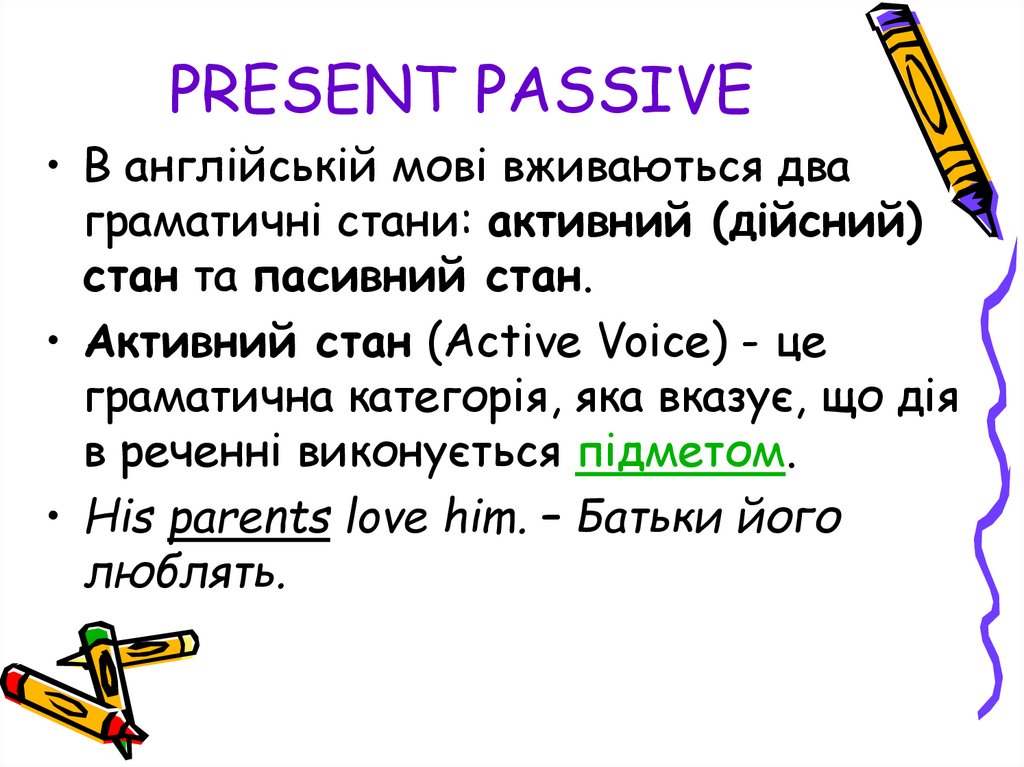 PRESENT PASSIVE

• В англійській мові вживаються два граматичні стани: активний (дійсний) стан та пасивний стан.

• Активний стан (Active Voice) - це граматична категорія, яка вказує, що дія в реченні виконується підметом.

• His parents love him. – Батьки його люблять.